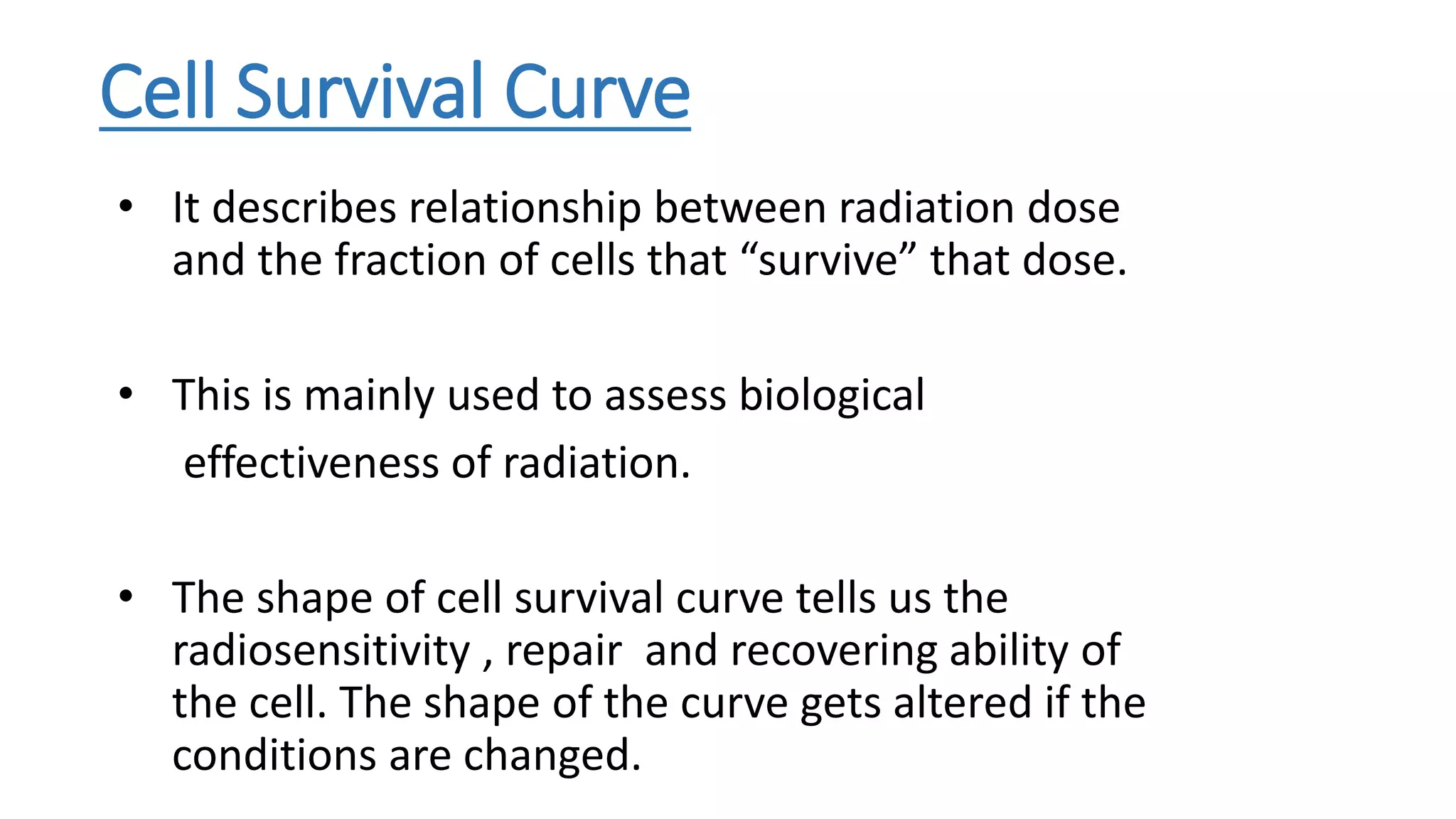 Cell Survival Curve

• It describes relationship between radiation dose and the fraction of cells that “survive” that dose.

• This is mainly used to assess biological effectiveness of radiation.

• The shape of cell survival curve tells us the radiosensitivity , repair and recovering ability of the cell. The shape of the curve gets altered if the conditions are changed.